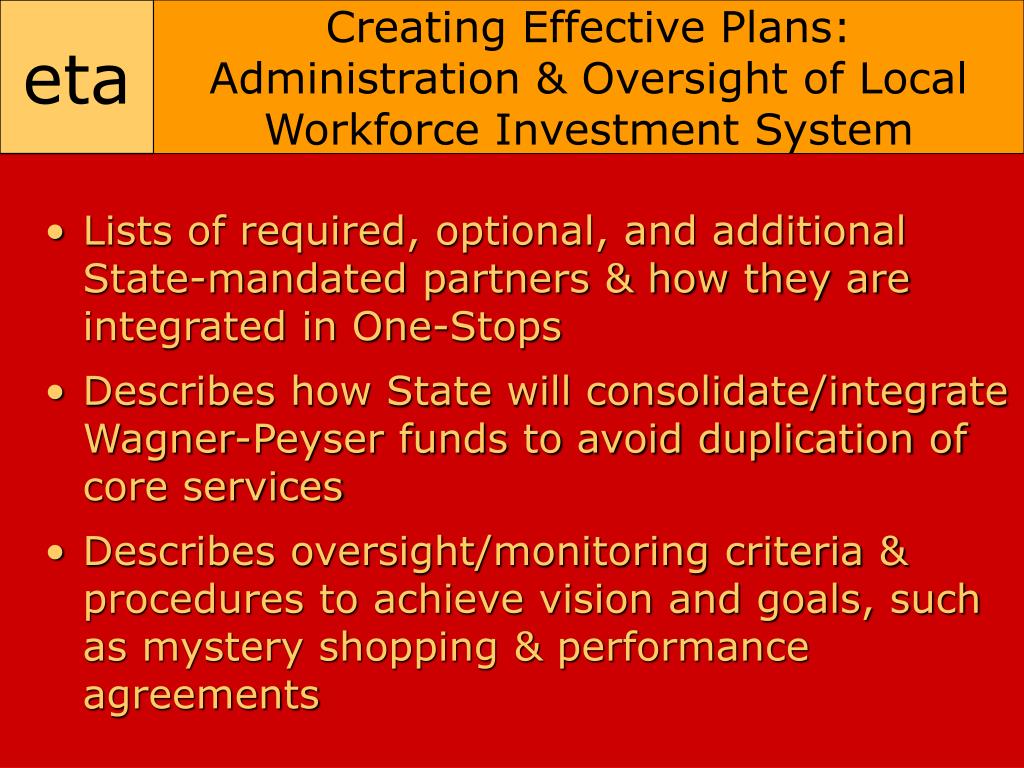 eta

Creating Effective Plans: Administration & Oversight of Local Workforce Investment System

• Lists of required, optional, and additional State-mandated partners & how they are integrated in One-Stops

• Describes how State will consolidate/integrate Wagner-Peyser funds to avoid duplication of core services

• Describes oversight/monitoring criteria & procedures to achieve vision and goals, such as mystery shopping & performance agreements